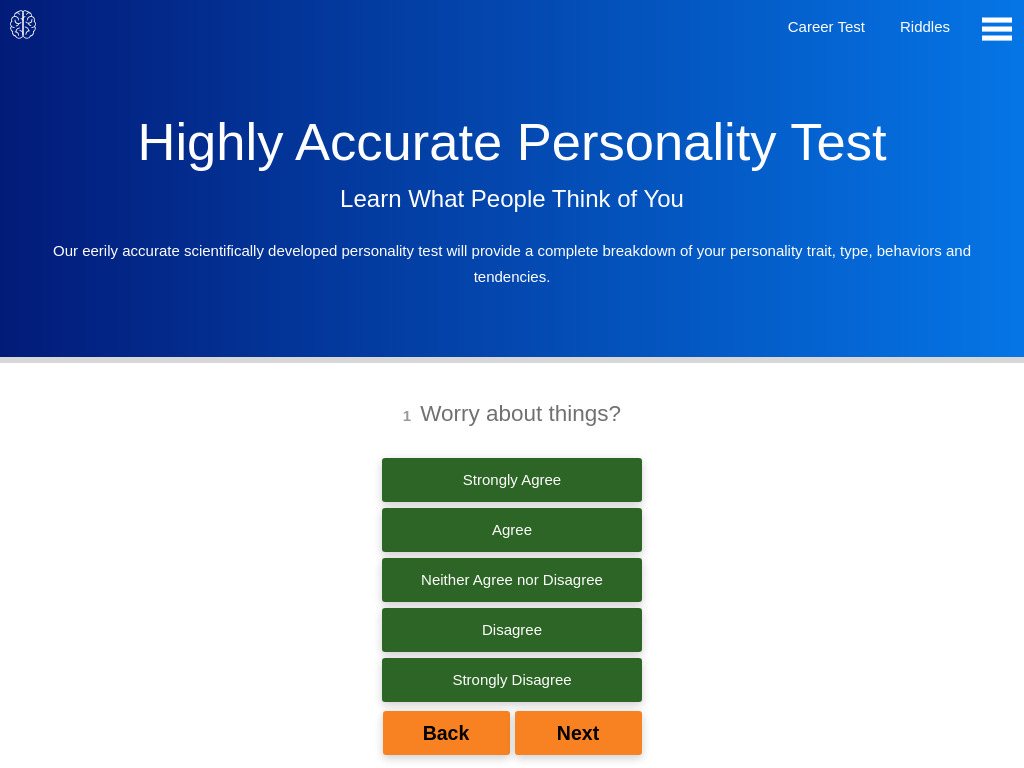 Career Test Riddles

Highly Accurate Personality Test

Learn What People Think of You

Our eerily accurate scientifically developed personality test will provide a complete breakdown of your personality trait, type, behaviors and tendencies.

1 Worry about things?

Strongly Agree

Agree

Neither Agree nor Disagree

Disagree

Strongly Disagree

Back Next